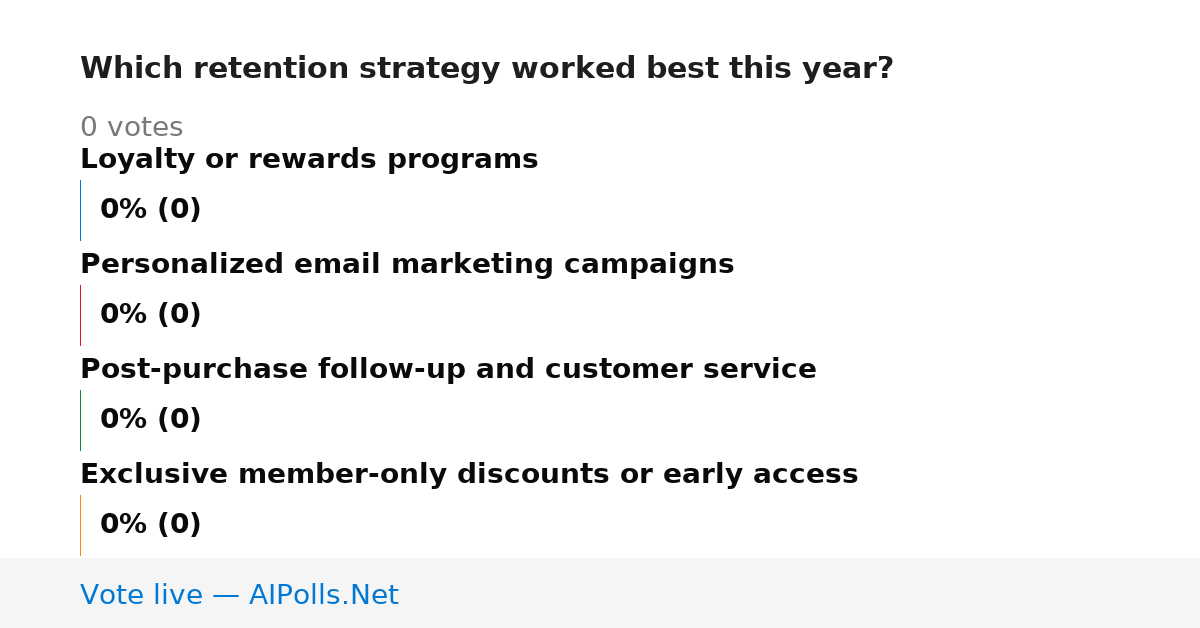 Which retention strategy worked best this year?

0 votes

Loyalty or rewards programs

0% (0)

Personalized email marketing campaigns

0% (0)

Post-purchase follow-up and customer service

0% (0)

Exclusive member-only discounts or early access

0% (0)

Vote live — AIPolls.Net